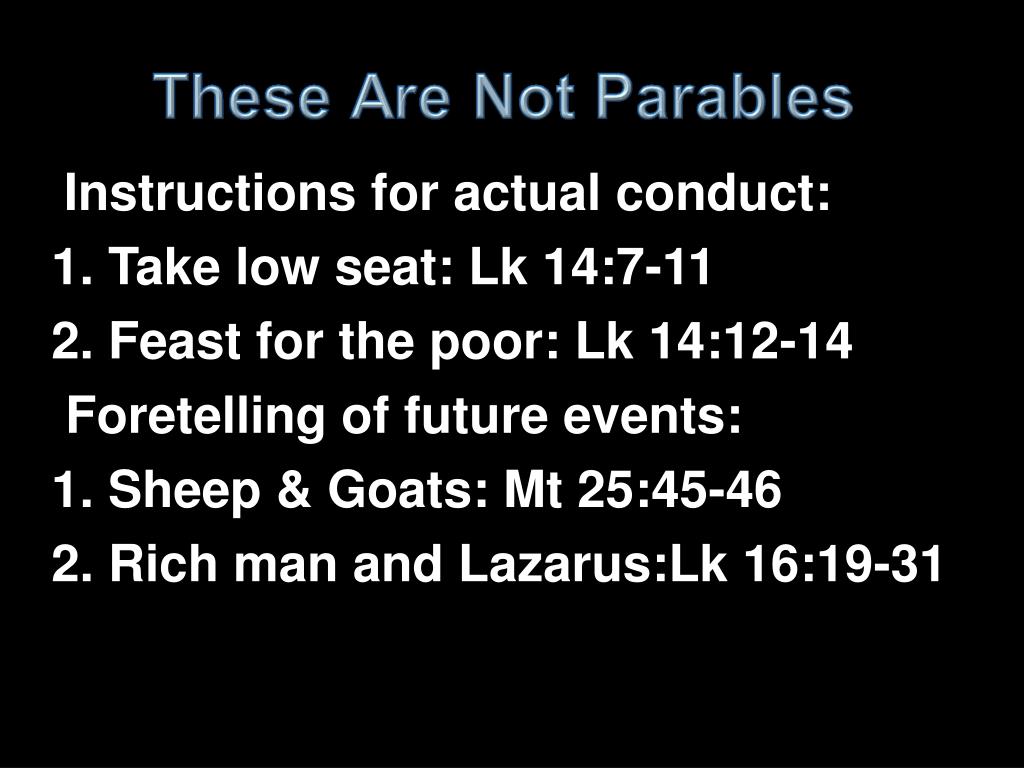 These Are Not Parables

Instructions for actual conduct:

1. Take low seat: Lk 14:7-11

2. Feast for the poor: Lk 14:12-14

Foretelling of future events:

1. Sheep & Goats: Mt 25:45-46

2. Rich man and Lazarus:Lk 16:19-31